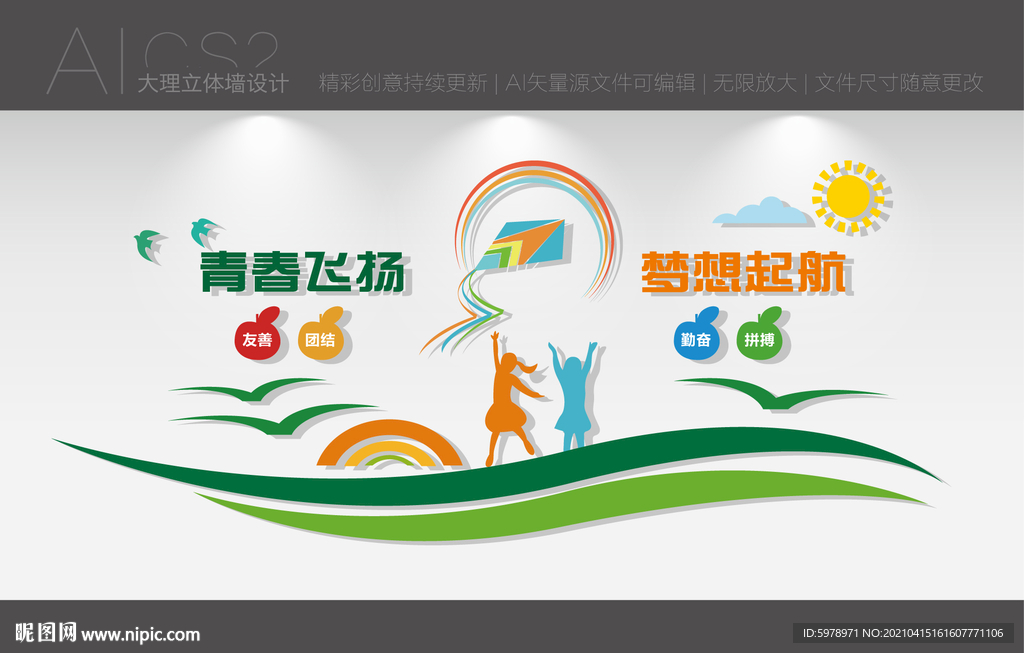 AI CS2
大理立体墙设计 精彩创意持续更新 | AI矢量源文件可编辑 | 无限放大 | 文件尺寸随意更改

青春飞扬

梦想起航

友善 团结

勤奋 拼搏

昵图网 www.nipic.com

ID:5978971 NO:20210415161607771106